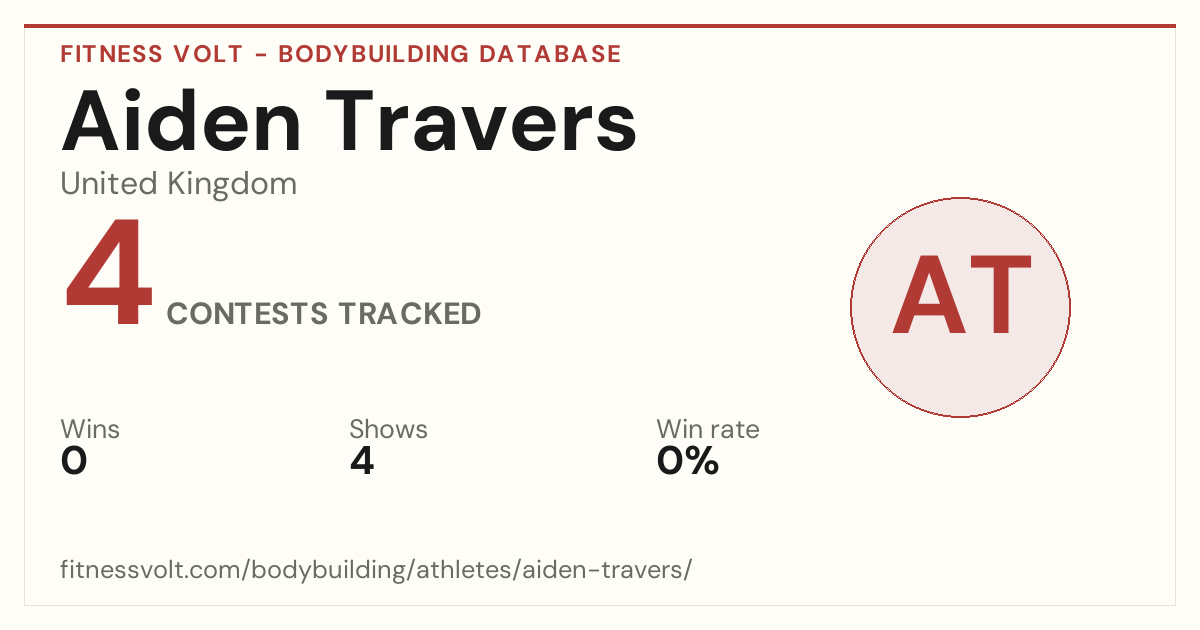 FITNESS VOLT - BODYBUILDING DATABASE

Aiden Travers

United Kingdom

4 CONTESTS TRACKED

AT

Wins
0

Shows
4

Win rate
0%

fitnessvolt.com/bodybuilding/athletes/aiden-travers/